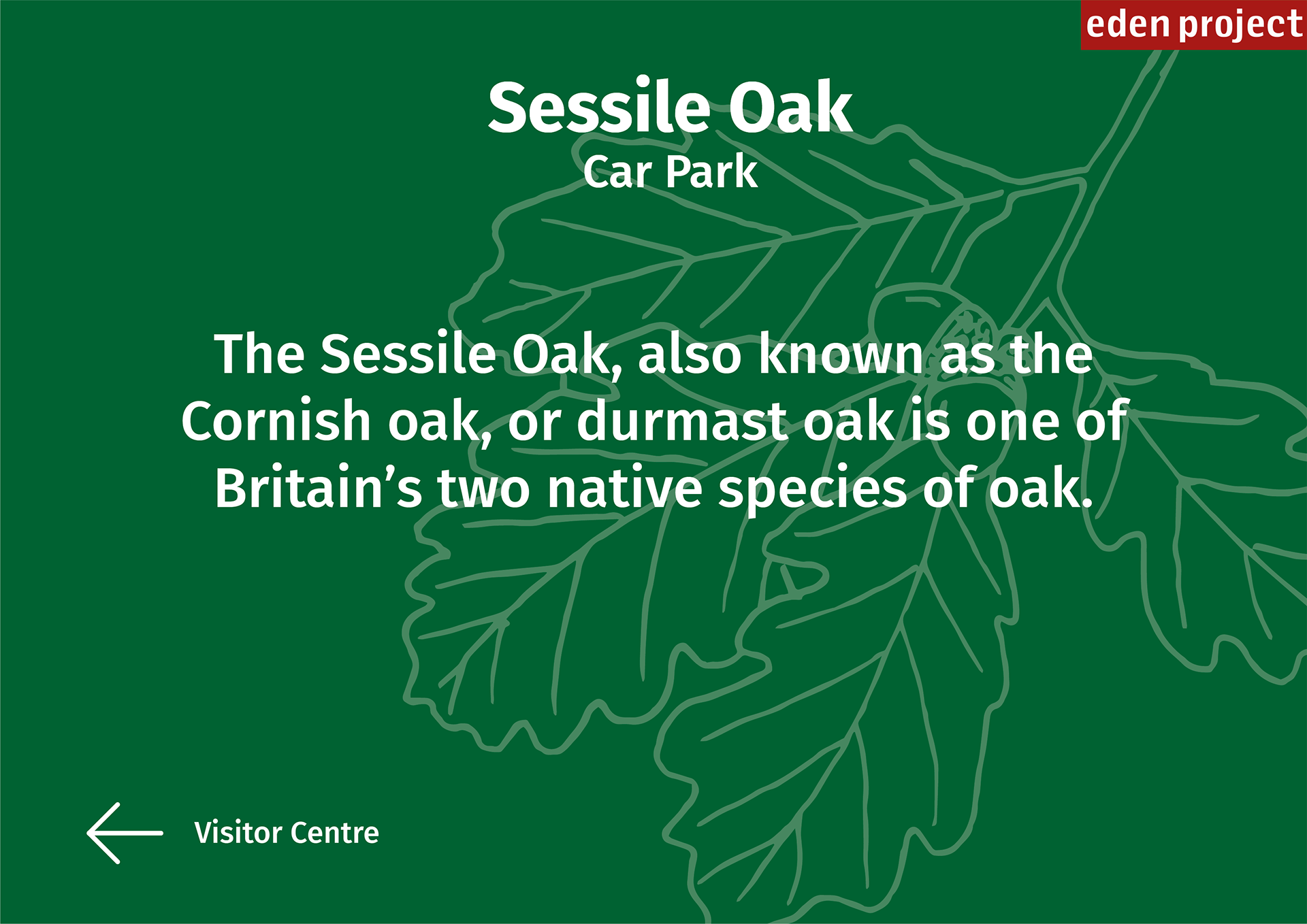 eden project

Sessile Oak
Car Park

The Sessile Oak, also known as the Cornish oak, or durmast oak is one of Britain's two native species of oak.

Visitor Centre